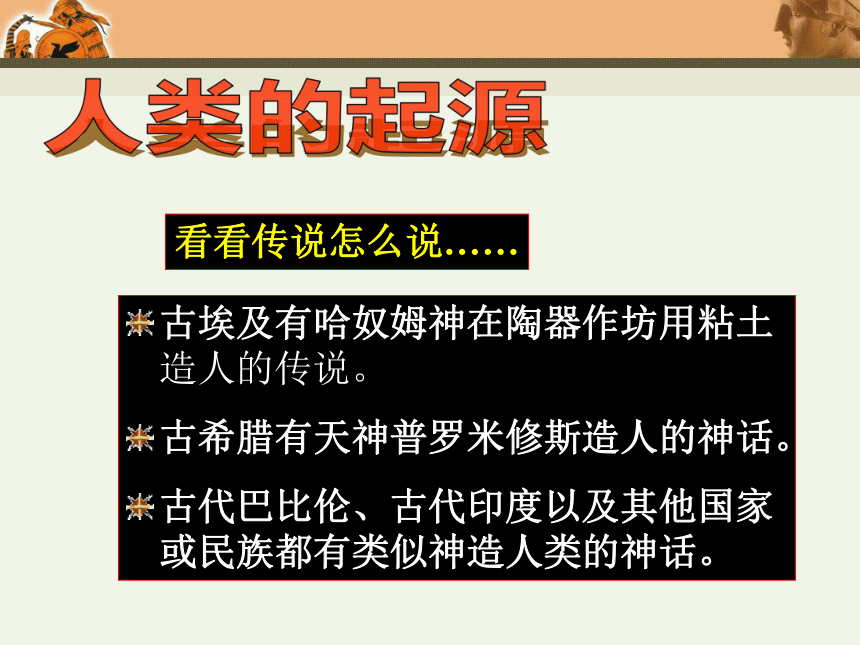 人类的起源

看看传说怎么说……

古埃及有哈奴姆神在陶器作坊用粘土造人的传说。

古希腊有天神普罗米修斯造人的神话。

古代巴比伦、古代印度以及其他国家或民族都有类似神造人类的神话。